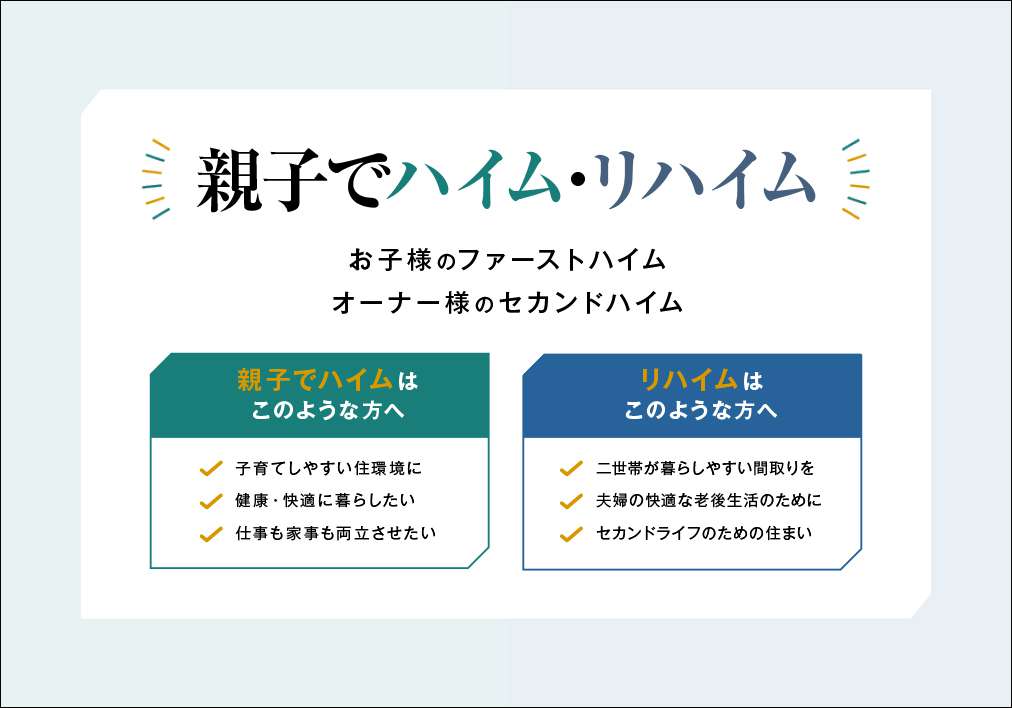 親子でハイム・リハイム

お子様のファーストハイム
オーナー様のセカンドハイム

親子でハイムは
このような方へ

子育てしやすい住環境に
健康・快適に暮らしたい
仕事も家事も両立させたい

リハイムは
このような方へ

二世帯が暮らしやすい間取りを
夫婦の快適な老後生活のために
セカンドライフのための住まい